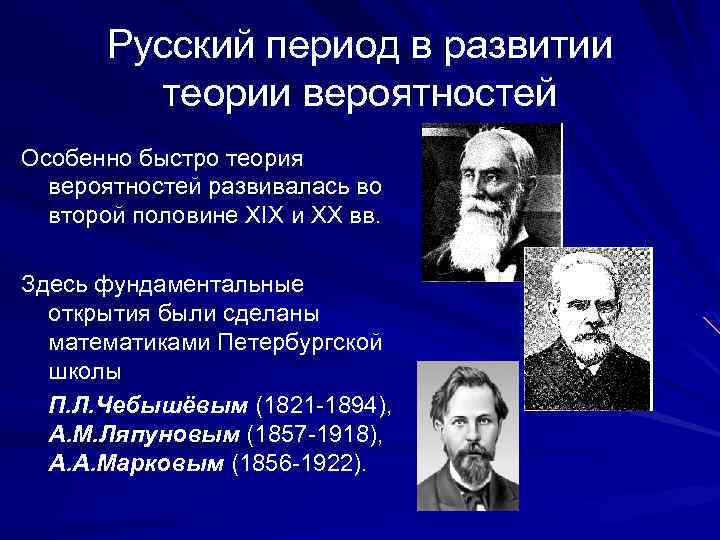 Русский период в развитии теории вероятностей

Особенно быстро теория вероятностей развивалась во второй половине XIX и XX вв.

Здесь фундаментальные открытия были сделаны математиками Петербургской школы

П.Л.Чебышёвым (1821-1894), А.М.Ляпуновым (1857-1918), А.А.Марковым (1856-1922).